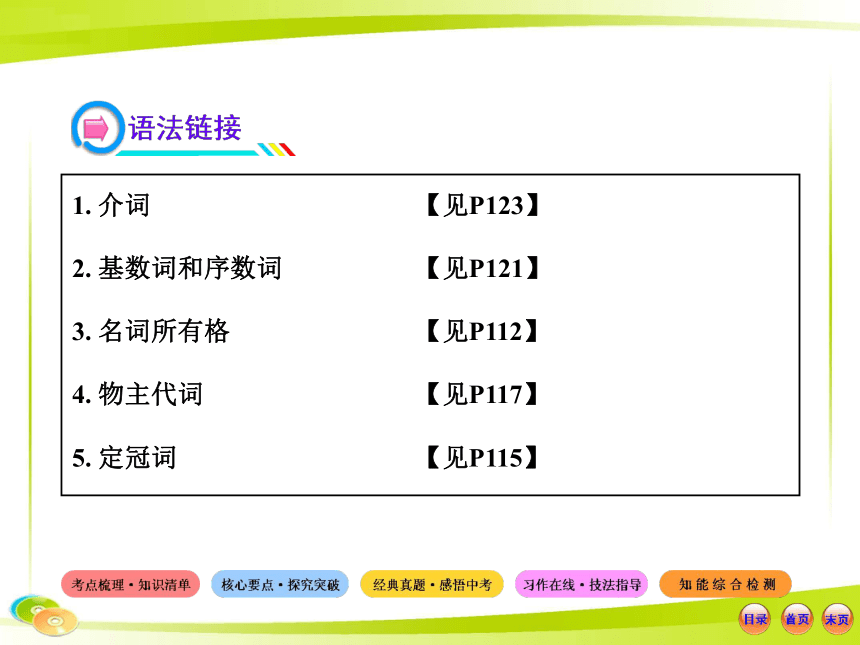 语法链接

1. 介词 【见P123】

2. 基数词和序数词 【见P121】

3. 名词所有格 【见P112】

4. 物主代词 【见P117】

5. 定冠词 【见P115】

考点梳理·知识清单
核心要点·探究突破
经典真题·感悟中考
习作在线·技法指导
知能综合检测

目录
首页
末页